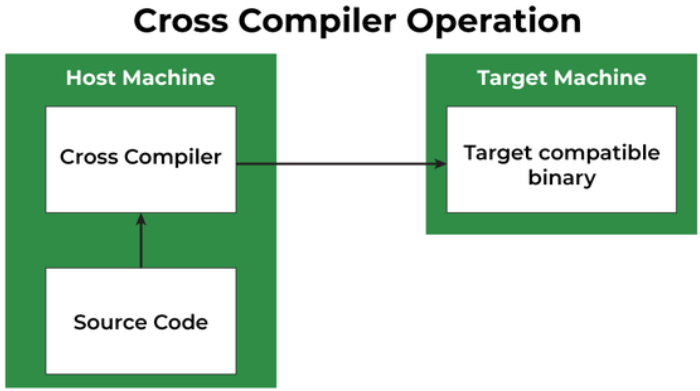 Cross Compiler Operation

Host Machine

Cross Compiler

Source Code

Target Machine

Target compatible binary